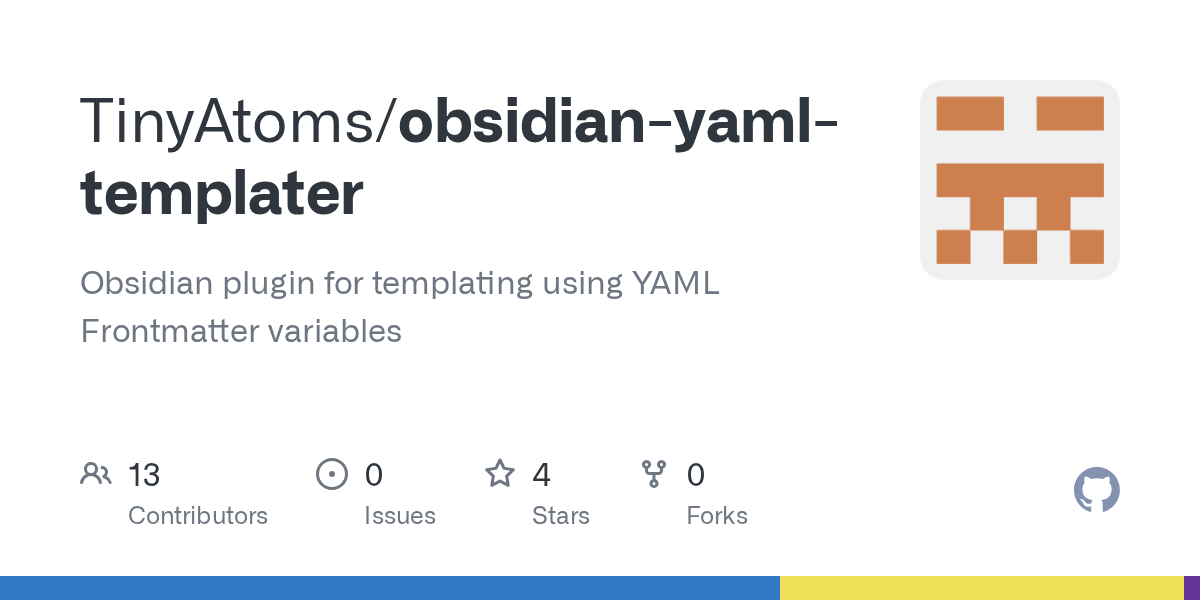 TinyAtoms/obsidian-yaml-templater

Obsidian plugin for templating using YAML Frontmatter variables

13 Contributors

0 Issues

4 Stars

0 Forks